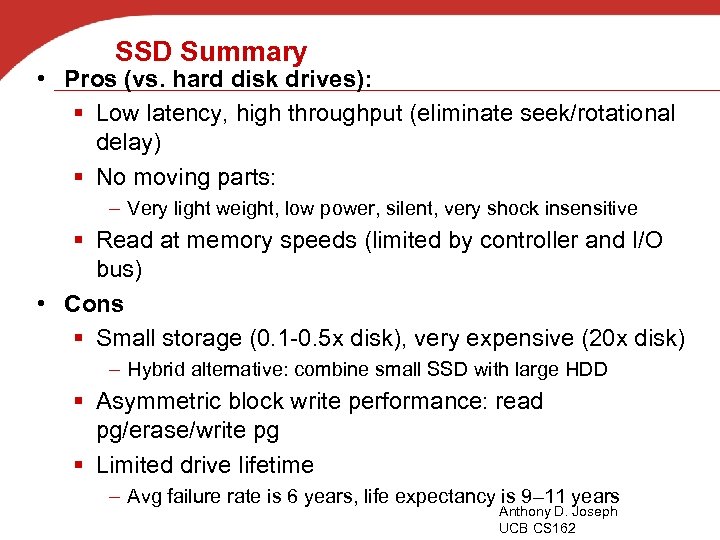 SSD Summary

• Pros (vs. hard disk drives):

▪ Low latency, high throughput (eliminate seek/rotational delay)

▪ No moving parts:

– Very light weight, low power, silent, very shock insensitive

▪ Read at memory speeds (limited by controller and I/O bus)

• Cons

▪ Small storage (0.1-0.5x disk), very expensive (20x disk)

– Hybrid alternative: combine small SSD with large HDD

▪ Asymmetric block write performance: read pg/erase/write pg

▪ Limited drive lifetime

– Avg failure rate is 6 years, life expectancy is 9–11 years

Anthony D. Joseph
UCB CS162